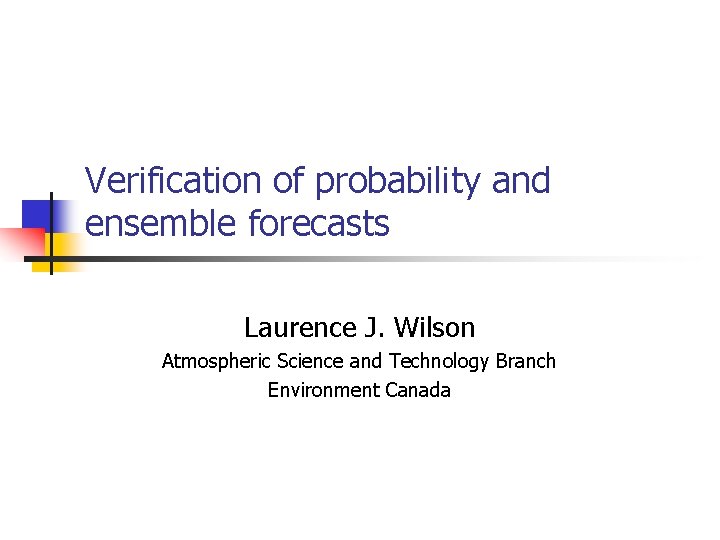 Verification of probability and ensemble forecasts

Laurence J. Wilson
Atmospheric Science and Technology Branch
Environment Canada